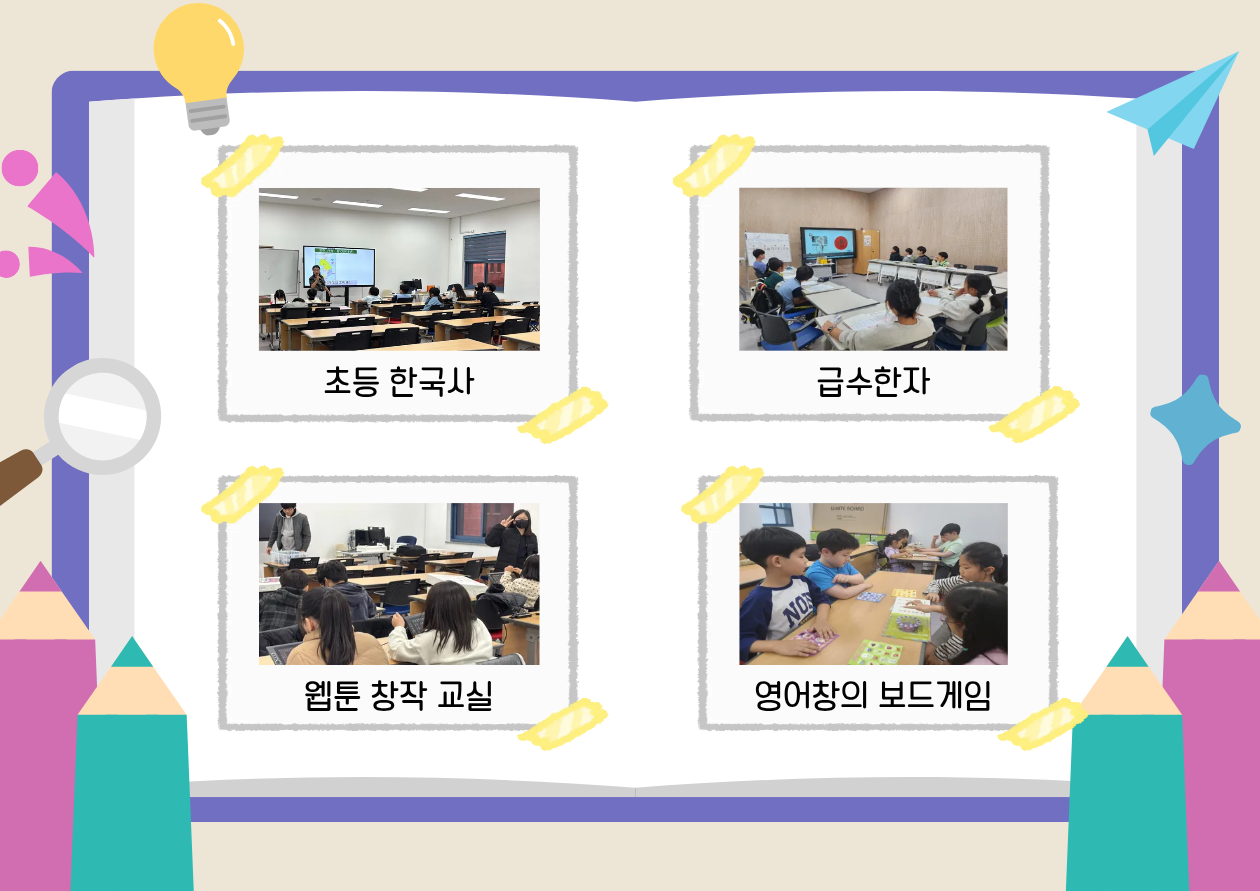 초등 한국사

급수한자

웹툰 창작 교실

영어창의 보드게임